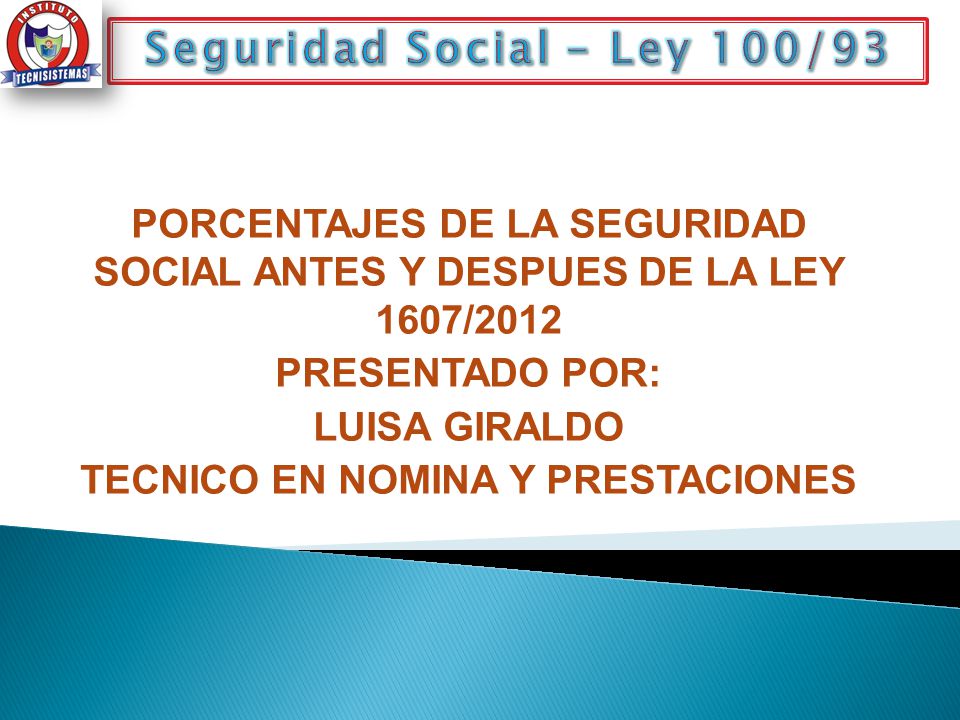 INSTITUTO
TECNISISTEMAS

Seguridad Social – Ley 100/93

PORCENTAJES DE LA SEGURIDAD SOCIAL ANTES Y DESPUES DE LA LEY 1607/2012

PRESENTADO POR:

LUISA GIRALDO

TECNICO EN NOMINA Y PRESTACIONES